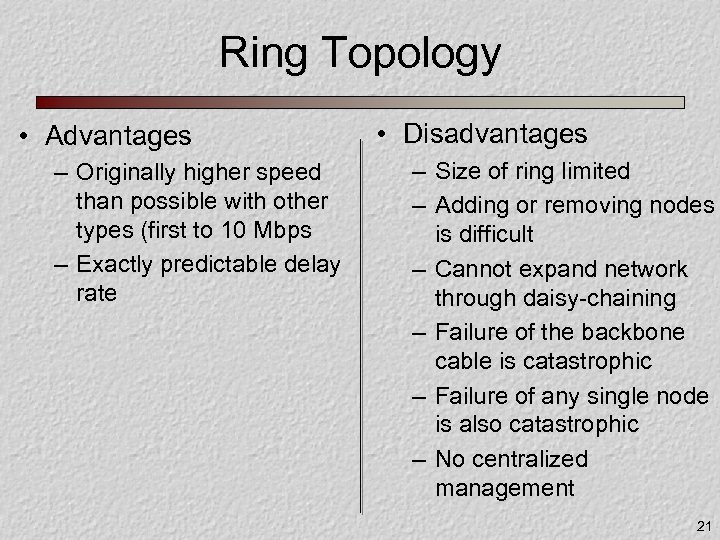 Ring Topology

• Advantages
– Originally higher speed than possible with other types (first to 10 Mbps
– Exactly predictable delay rate

• Disadvantages
– Size of ring limited
– Adding or removing nodes is difficult
– Cannot expand network through daisy-chaining
– Failure of the backbone cable is catastrophic
– Failure of any single node is also catastrophic
– No centralized management

21